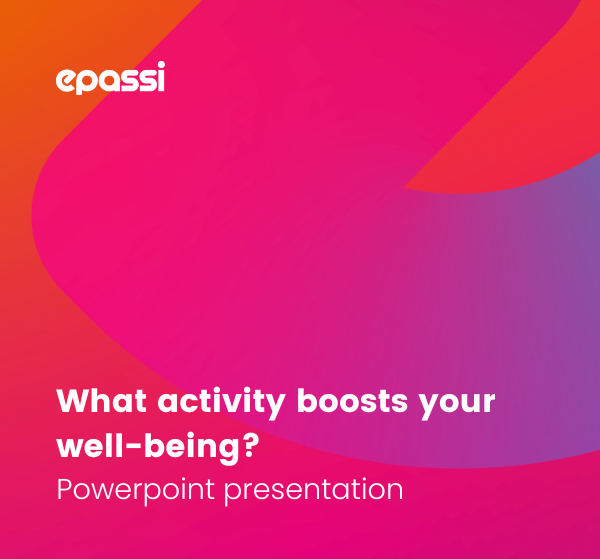 epassi

What activity boosts your well-being?

Powerpoint presentation